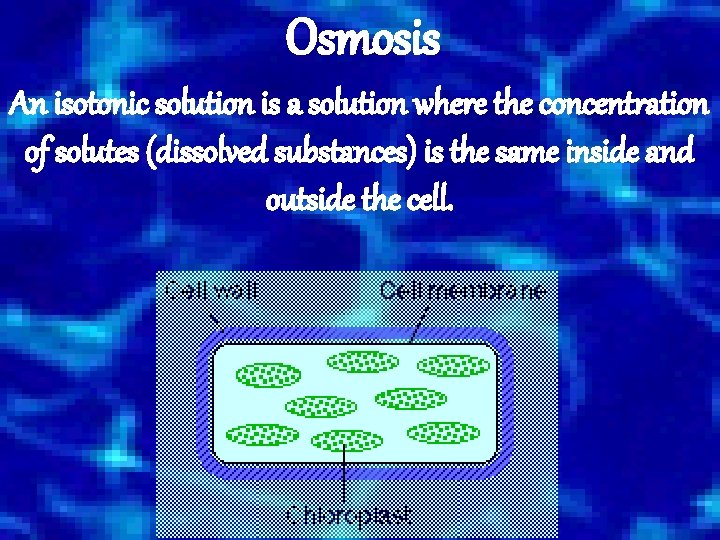 Osmosis

An isotonic solution is a solution where the concentration of solutes (dissolved substances) is the same inside and outside the cell.

Cell wall
Cell membrane
Chloroplast